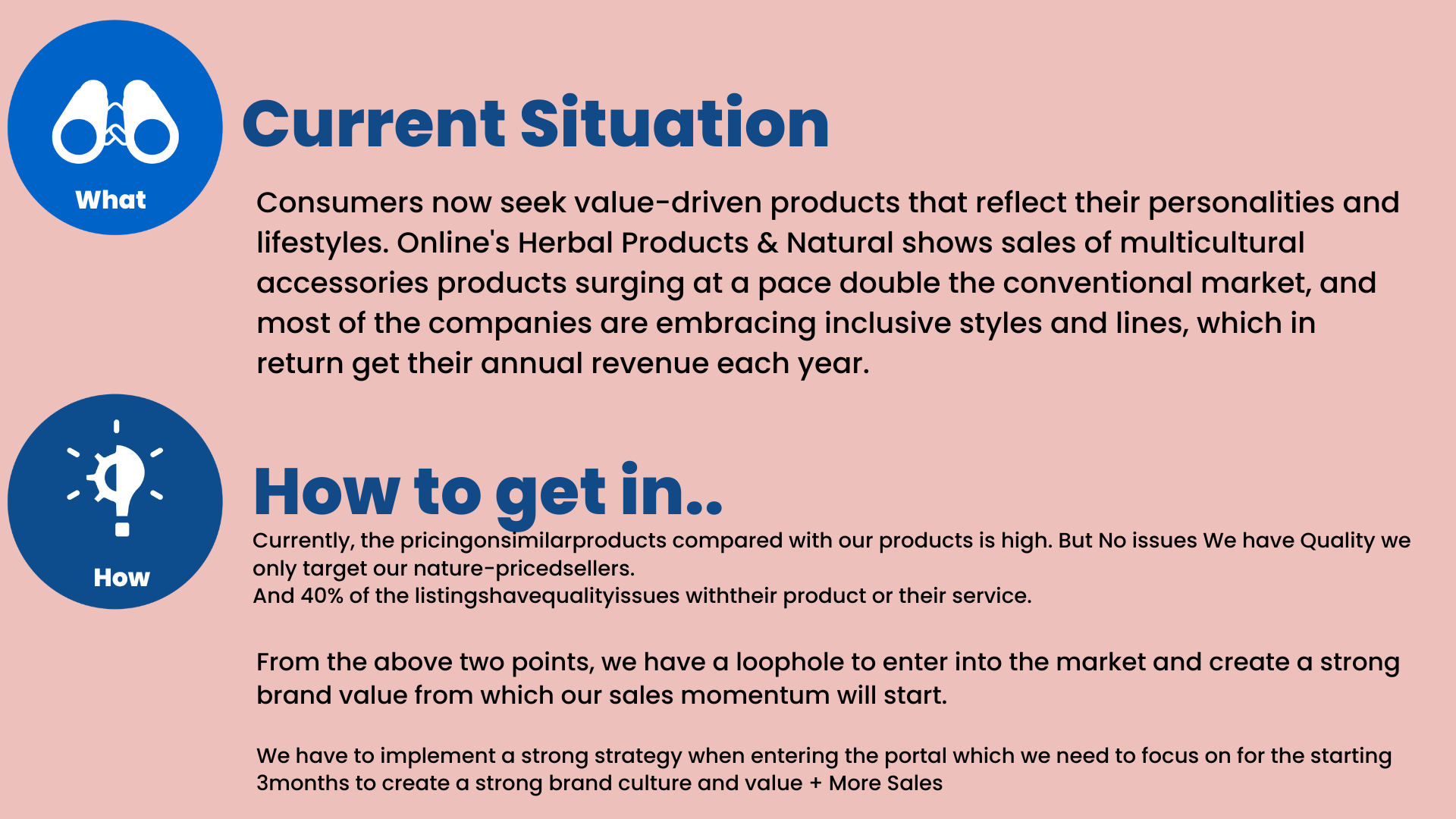 What

Current Situation

Consumers now seek value-driven products that reflect their personalities and lifestyles. Online's Herbal Products & Natural shows sales of multicultural accessories products surging at a pace double the conventional market, and most of the companies are embracing inclusive styles and lines, which in return get their annual revenue each year.

How

How to get in..

Currently, the pricingonsimilarproducts compared with our products is high. But No issues We have Quality we only target our nature-pricedsellers.
And 40% of the listingshavequalityissues withtheir product or their service.

From the above two points, we have a loophole to enter into the market and create a strong brand value from which our sales momentum will start.

We have to implement a strong strategy when entering the portal which we need to focus on for the starting 3months to create a strong brand culture and value + More Sales